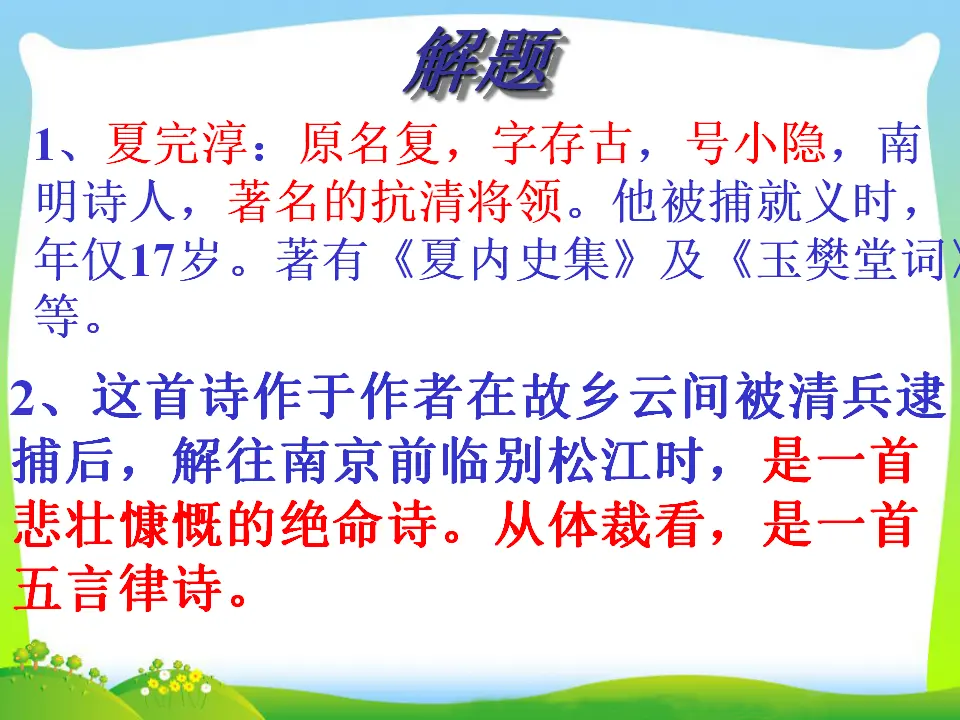 解题

1、夏完淳：原名复，字存古，号小隐，南明诗人，著名的抗清将领。他被捕就义时，年仅17岁。著有《夏内史集》及《玉樊堂词》等。

2、这首诗作于作者在故乡云间被清兵逮捕后，解往南京前临别松江时，是一首悲壮慷慨的绝命诗。从体裁看，是一首五言律诗。